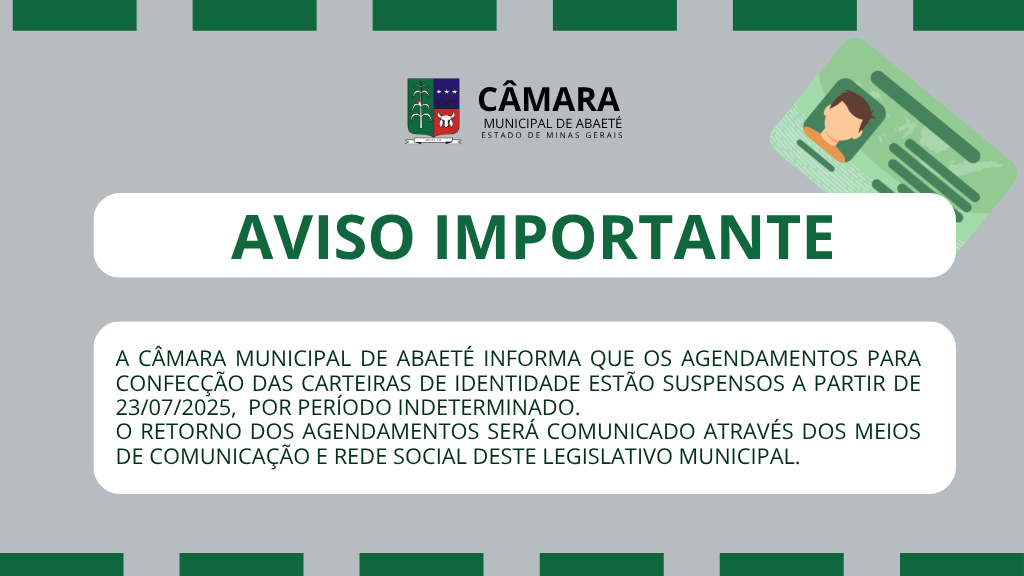 CÂMARA
MUNICIPAL DE ABAETÉ
ESTADO DE MINAS GERAIS

AVISO IMPORTANTE

A CÂMARA MUNICIPAL DE ABAETÉ INFORMA QUE OS AGENDAMENTOS PARA CONFECÇÃO DAS CARTEIRAS DE IDENTIDADE ESTÃO SUSPENSOS A PARTIR DE 23/07/2025, POR PERÍODO INDETERMINADO.
O RETORNO DOS AGENDAMENTOS SERÁ COMUNICADO ATRAVÉS DOS MEIOS DE COMUNICAÇÃO E REDE SOCIAL DESTE LEGISLATIVO MUNICIPAL.